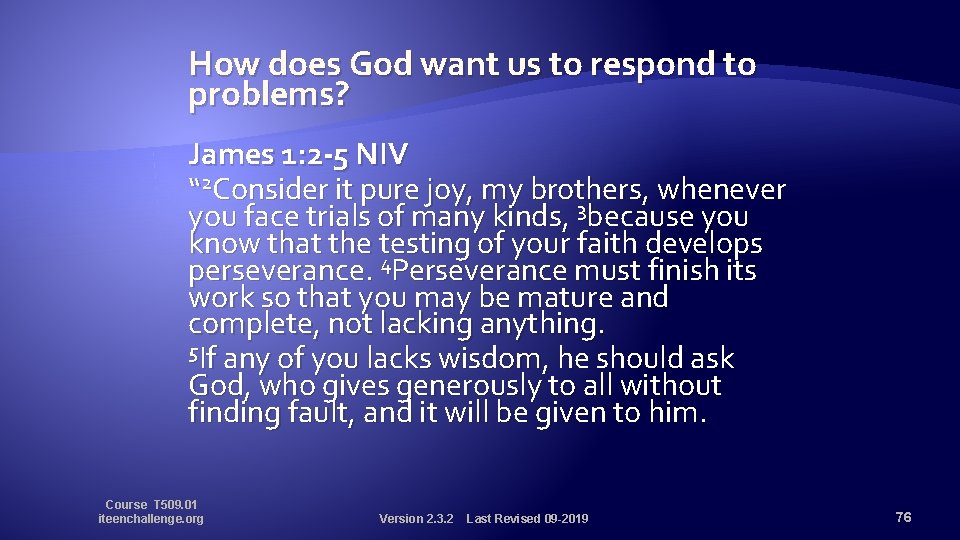 How does God want us to respond to problems?

James 1:2-5 NIV

“$^2$Consider it pure joy, my brothers, whenever you face trials of many kinds, $^3$because you know that the testing of your faith develops perseverance. $^4$Perseverance must finish its work so that you may be mature and complete, not lacking anything.

$^5$If any of you lacks wisdom, he should ask God, who gives generously to all without finding fault, and it will be given to him.

Course T509.01
iteenchallenge.org

Version 2.3.2 Last Revised 09-2019

76